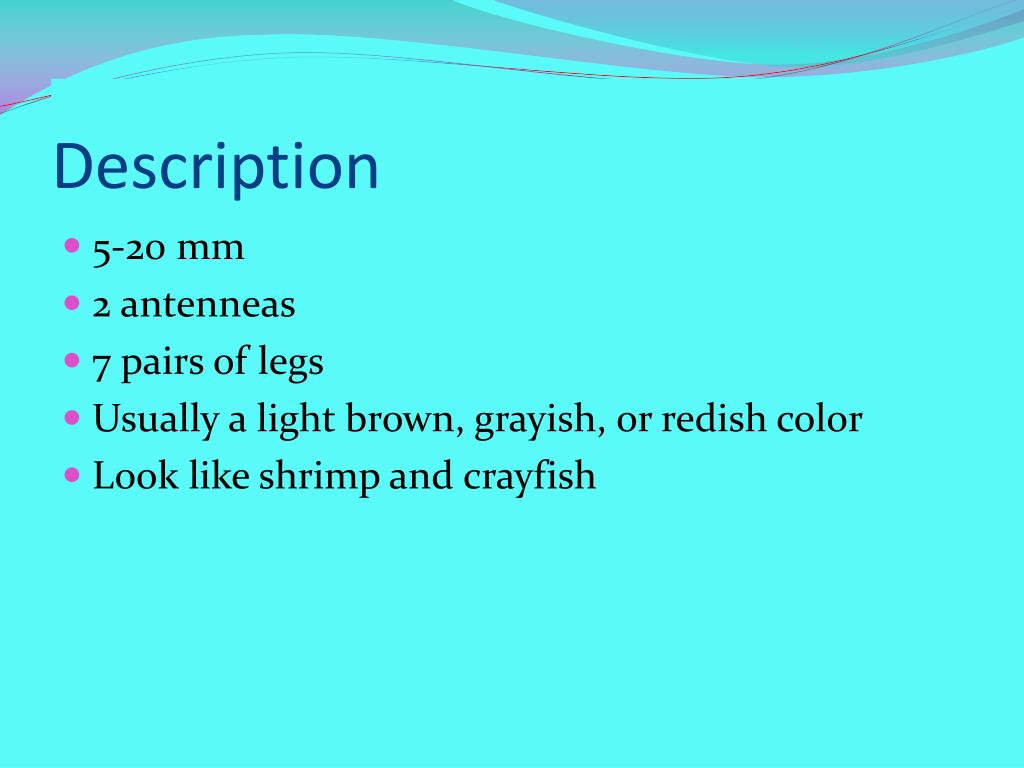 Description

- 5-20 mm
- 2 antenneas
- 7 pairs of legs
- Usually a light brown, grayish, or redish color
- Look like shrimp and crayfish